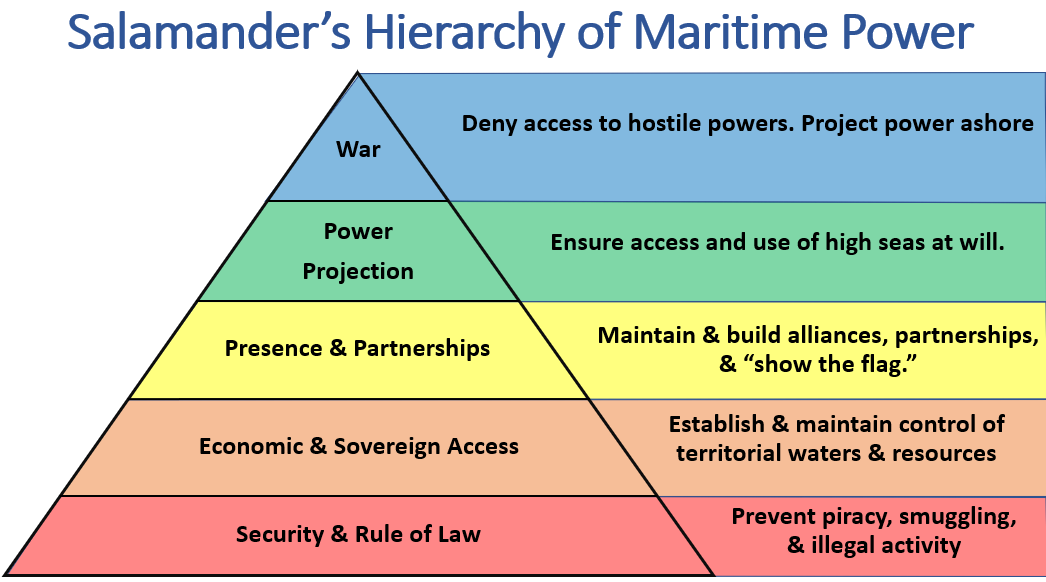 Salamander's Hierarchy of Maritime Power

War

Deny access to hostile powers. Project power ashore

Power Projection

Ensure access and use of high seas at will.

Presence & Partnerships

Maintain & build alliances, partnerships, & "show the flag."

Economic & Sovereign Access

Establish & maintain control of territorial waters & resources

Security & Rule of Law

Prevent piracy, smuggling, & illegal activity